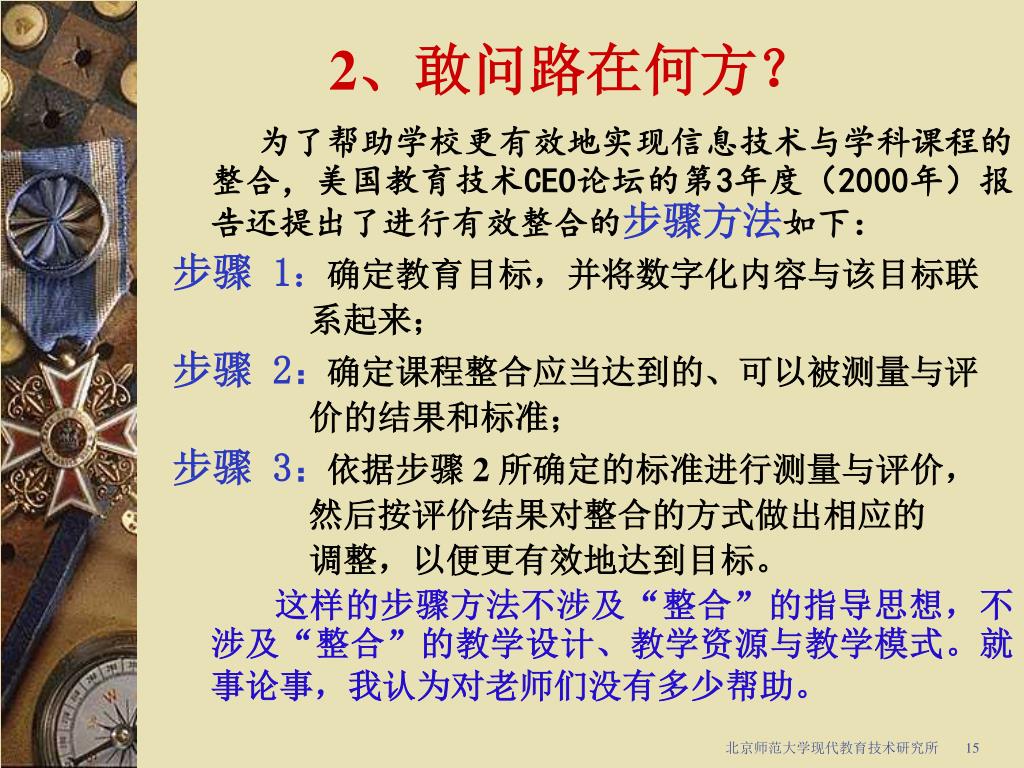 2、敢问路在何方？

为了帮助学校更有效地实现信息技术与学科课程的整合，美国教育技术CEO论坛的第3年度（2000年）报告还提出了进行有效整合的步骤方法如下：

步骤 1：确定教育目标，并将数字化内容与该目标联系起来；

步骤 2：确定课程整合应当达到的、可以被测量与评价的结果和标准；

步骤 3：依据步骤 2 所确定的标准进行测量与评价，然后按评价结果对整合的方式做出相应的调整，以便更有效地达到目标。

这样的步骤方法不涉及“整合”的指导思想，不涉及“整合”的教学设计、教学资源与教学模式。就事论事，我认为对老师们没有多少帮助。

北京师范大学现代教育技术研究所 15